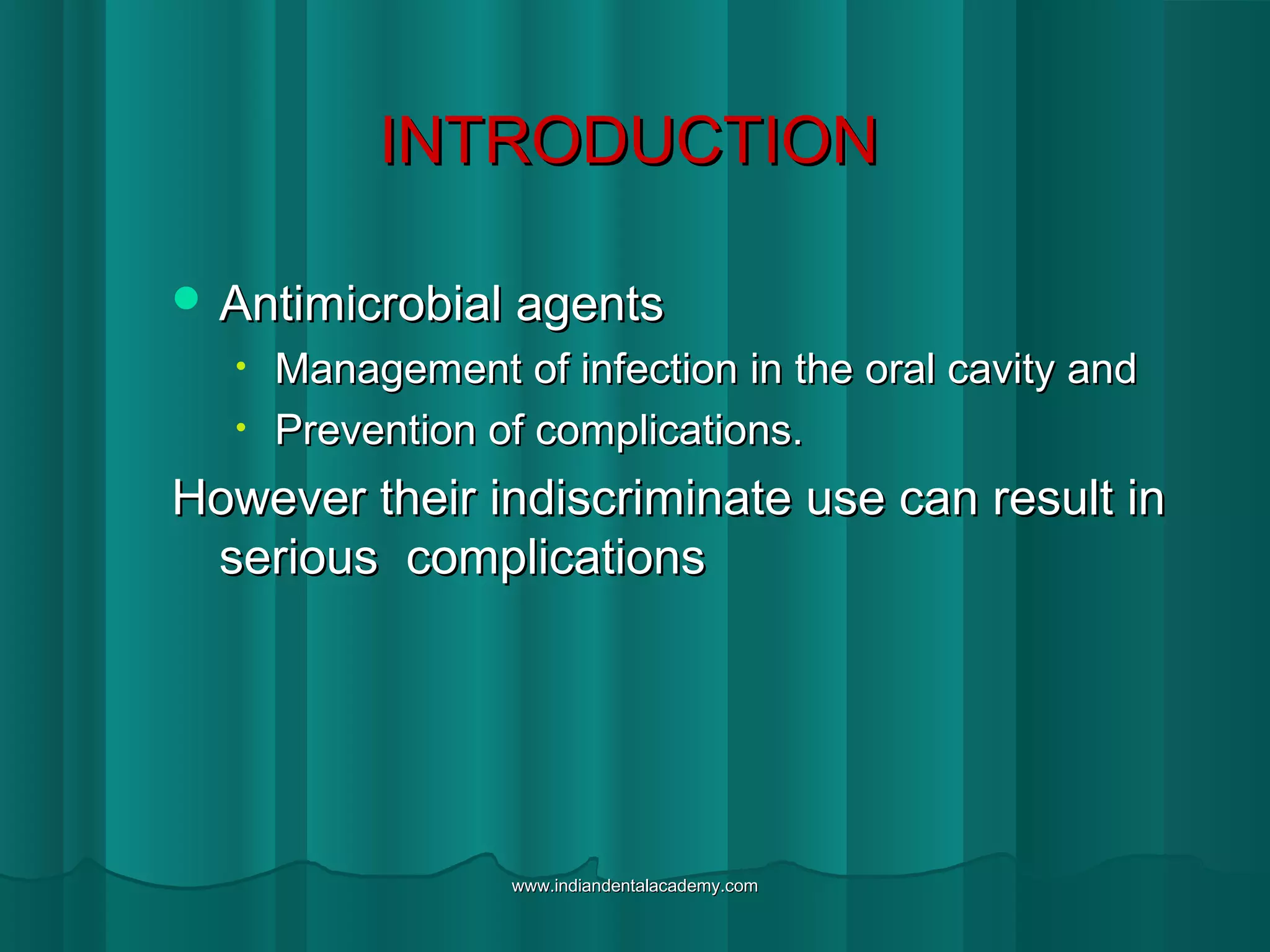 INTRODUCTION

- Antimicrobial agents
  - Management of infection in the oral cavity and
  - Prevention of complications.

However their indiscriminate use can result in serious complications

www.indiandentalacademy.com